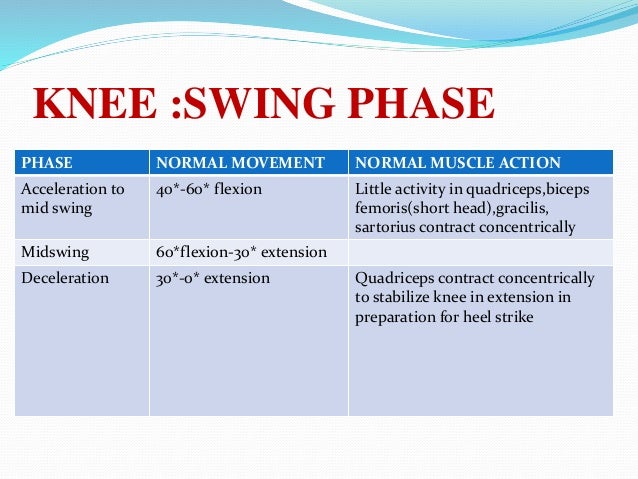 KNEE :SWING PHASE

| PHASE | NORMAL MOVEMENT | NORMAL MUSCLE ACTION |
|---|---|---|
| Acceleration to mid swing | 40*-60* flexion | Little activity in quadriceps,biceps femoris(short head),gracilis, sartorius contract concentrically |
| Midswing | 60*flexion-30* extension | |
| Deceleration | 30*-0* extension | Quadriceps contract concentrically to stabilize knee in extension in preparation for heel strike |